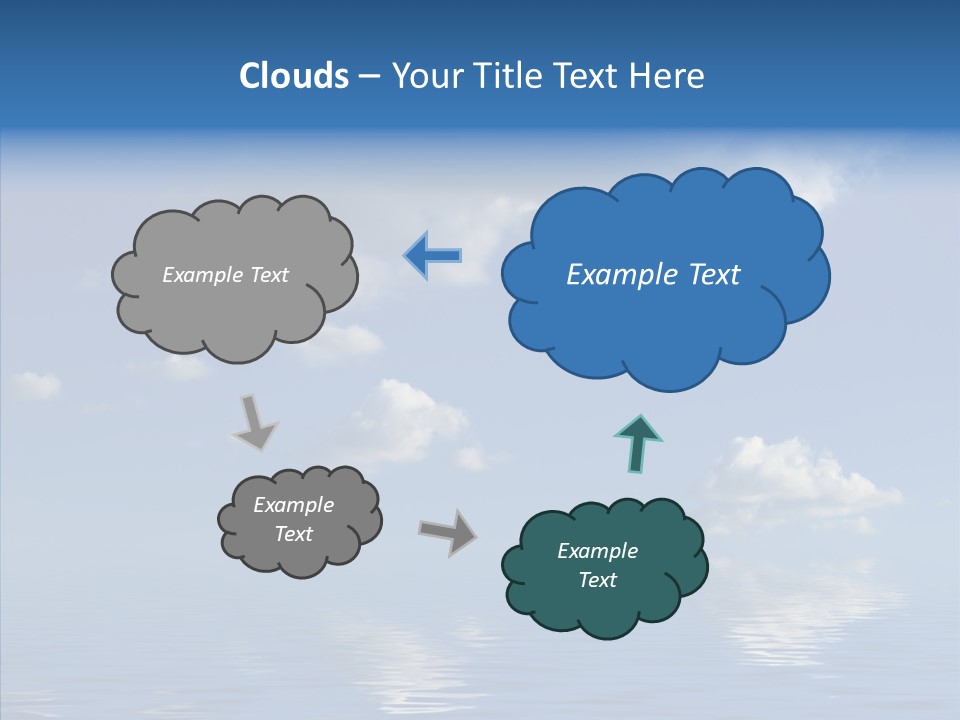 Clouds – Your Title Text Here

Example Text

Example Text

Example Text

Example Text